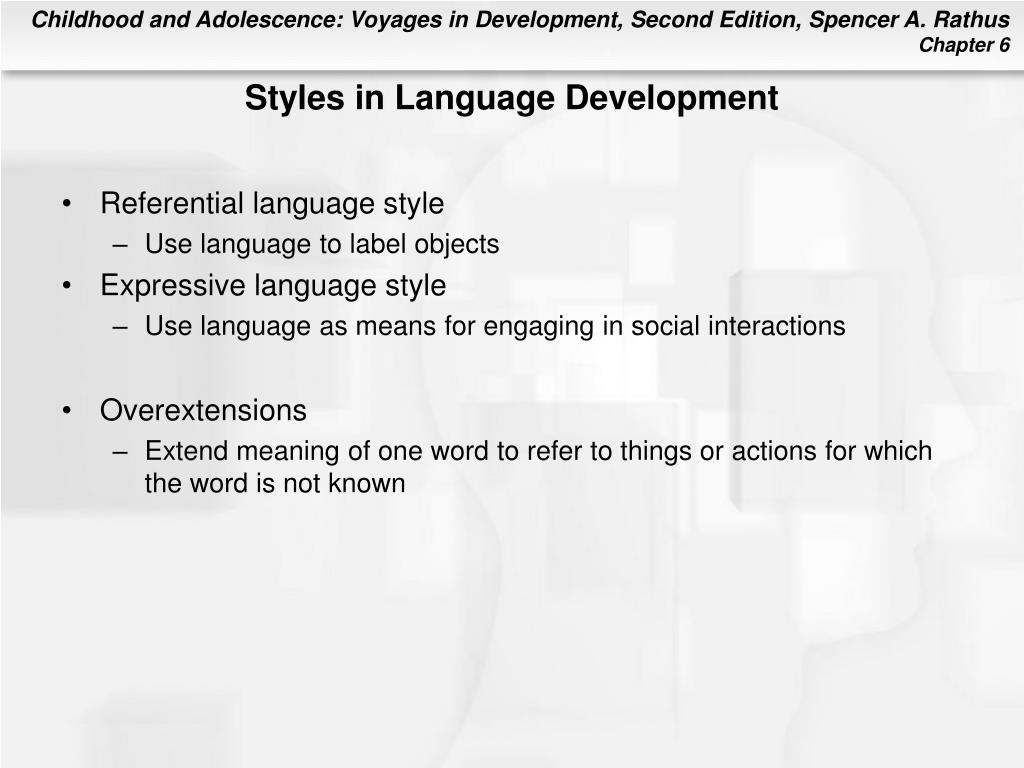 Childhood and Adolescence: Voyages in Development, Second Edition, Spencer A. Rathus
Chapter 6

Styles in Language Development

• Referential language style
– Use language to label objects
• Expressive language style
– Use language as means for engaging in social interactions

• Overextensions
– Extend meaning of one word to refer to things or actions for which the word is not known